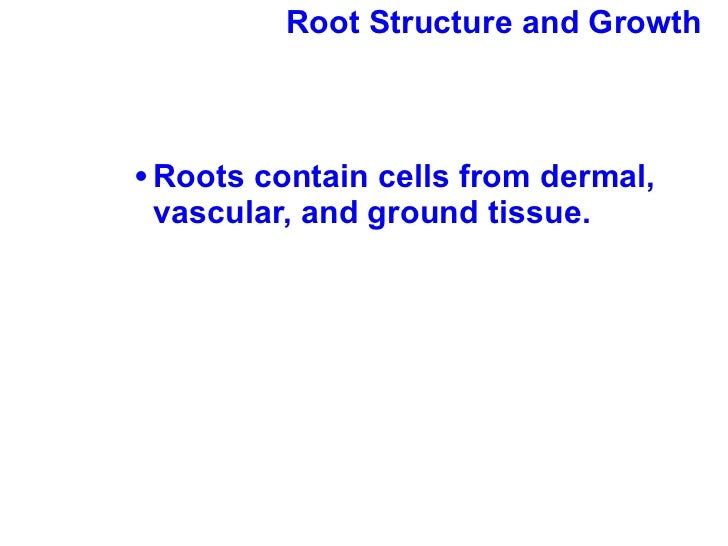 Root Structure and Growth

• Roots contain cells from dermal, vascular, and ground tissue.